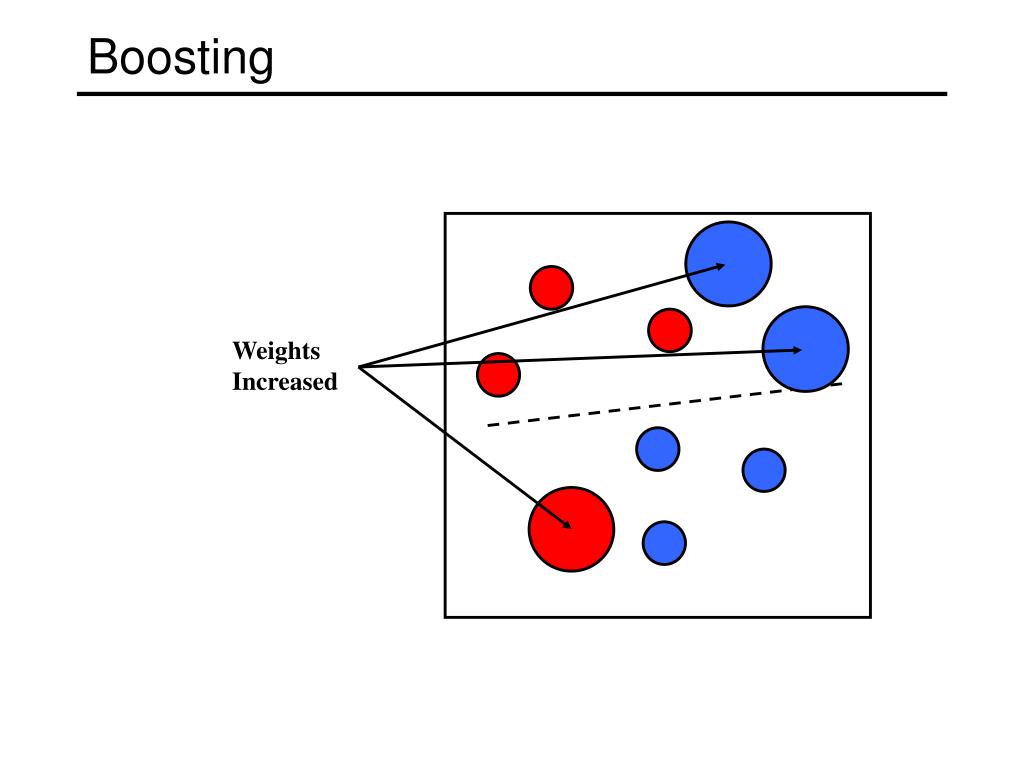 Boosting

Weights Increased